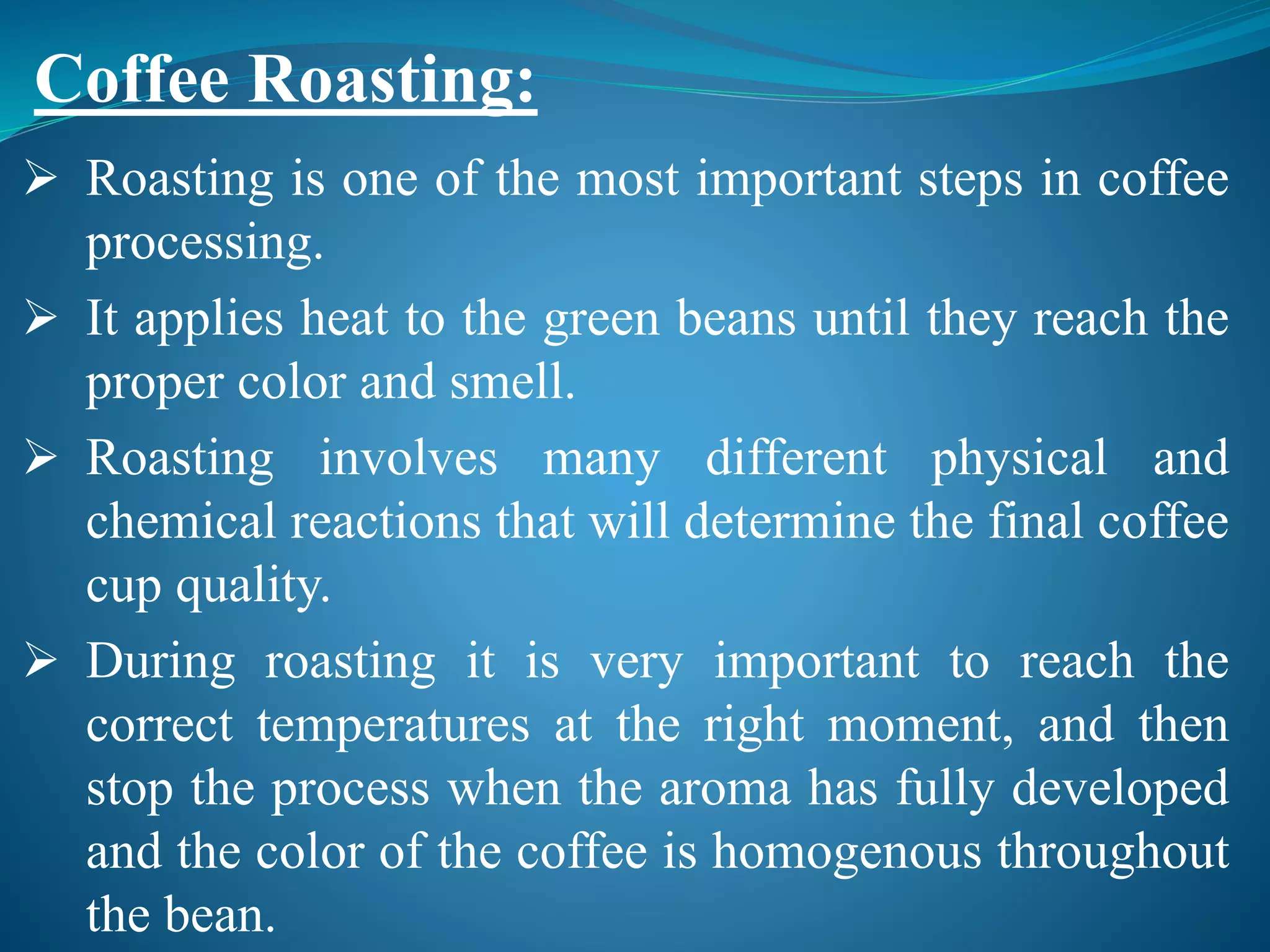 Coffee Roasting:

➢ Roasting is one of the most important steps in coffee processing.

➢ It applies heat to the green beans until they reach the proper color and smell.

➢ Roasting involves many different physical and chemical reactions that will determine the final coffee cup quality.

➢ During roasting it is very important to reach the correct temperatures at the right moment, and then stop the process when the aroma has fully developed and the color of the coffee is homogenous throughout the bean.